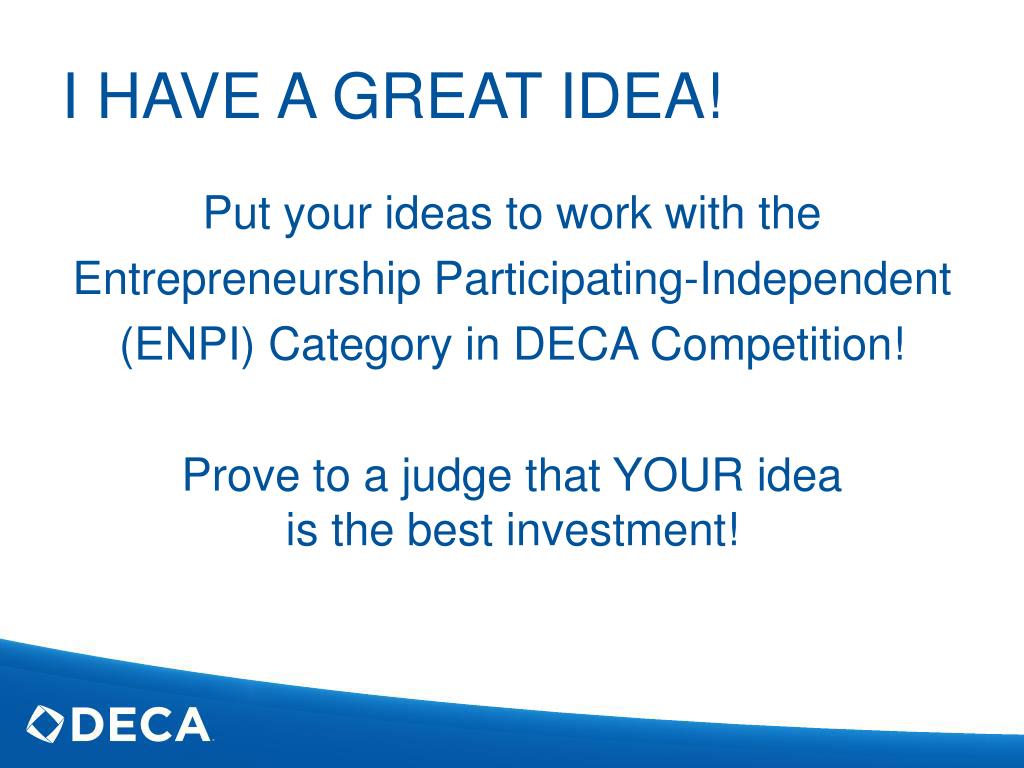 I HAVE A GREAT IDEA!

Put your ideas to work with the Entrepreneurship Participating-Independent (ENPI) Category in DECA Competition!

Prove to a judge that YOUR idea is the best investment!

DECA